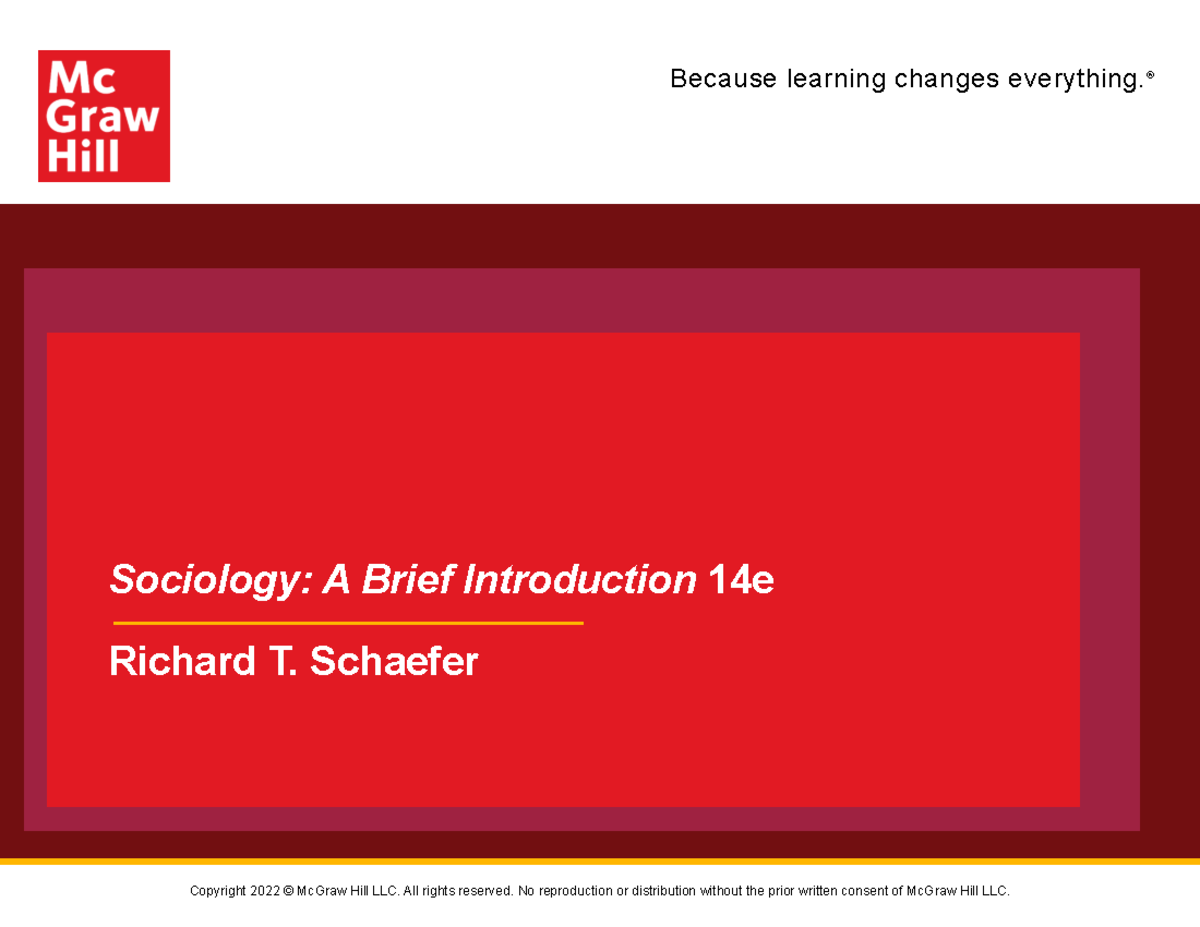 Mc
Graw
Hill

Because learning changes everything.®

Sociology: A Brief Introduction 14e

Richard T. Schaefer

Copyright 2022 © McGraw Hill LLC. All rights reserved. No reproduction or distribution without the prior written consent of McGraw Hill LLC.